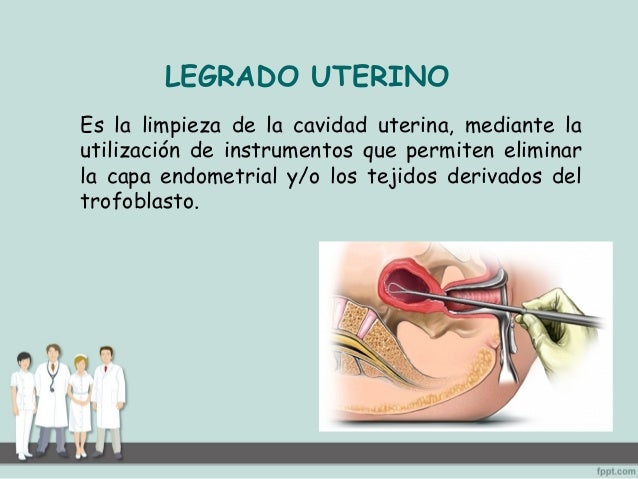 LEGRADO UTERINO

Es la limpieza de la cavidad uterina, mediante la utilización de instrumentos que permiten eliminar la capa endometrial y/o los tejidos derivados del trofoblasto.

fppt.com